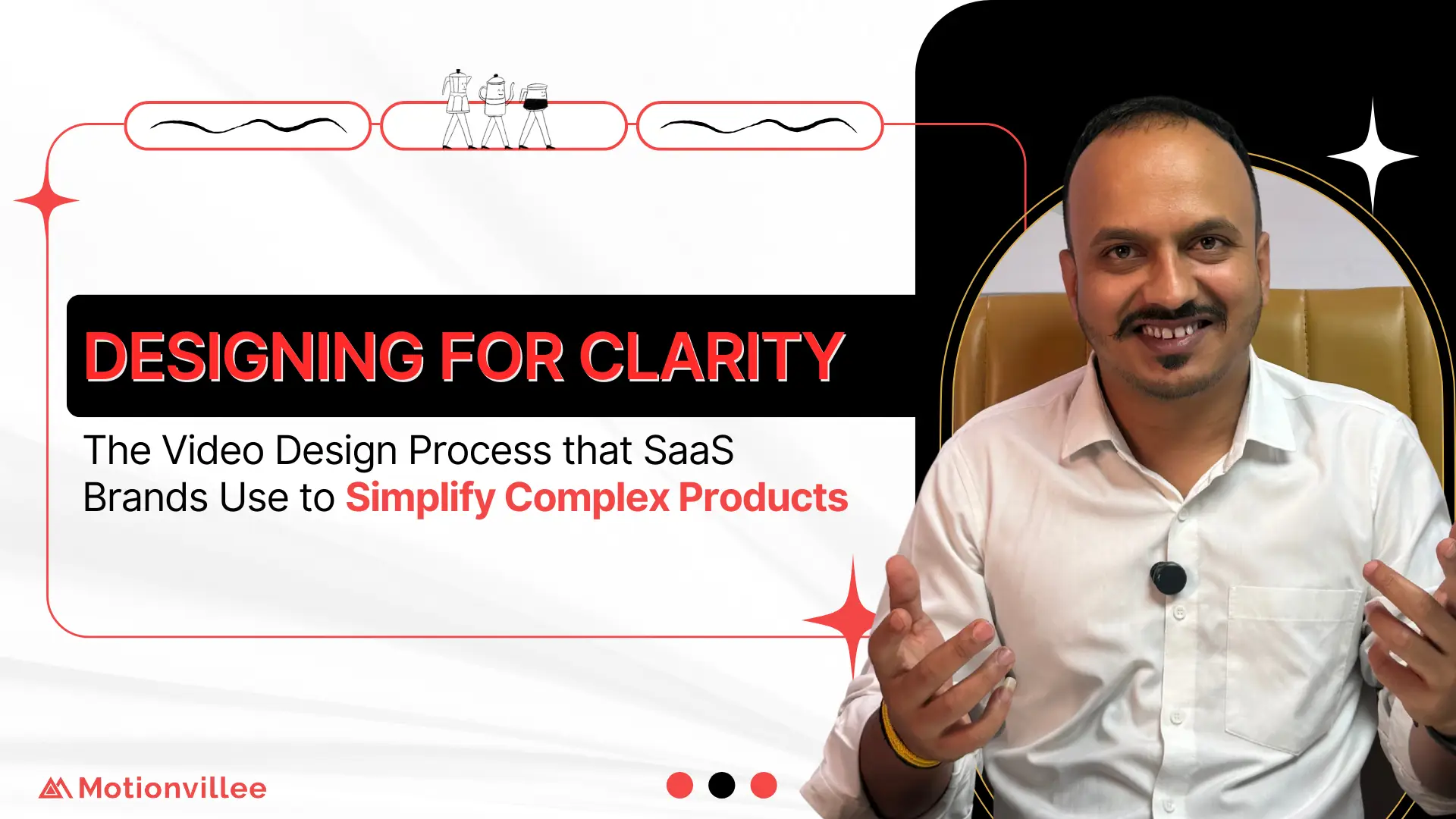 DESIGNING FOR CLARITY

The Video Design Process that SaaS Brands Use to Simplify Complex Products

Motionvillee